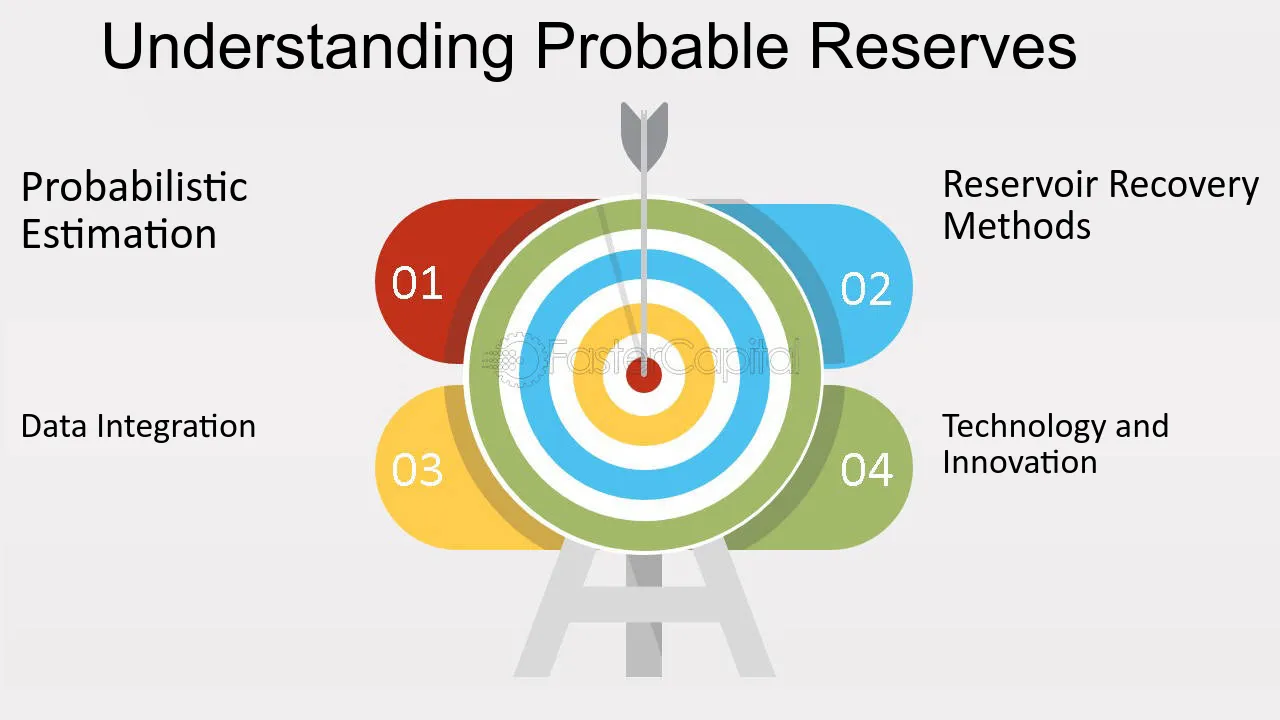 Understanding Probable Reserves

Probabilistic Estimation

01

Reservoir Recovery Methods

02

Data Integration

03

Technology and Innovation

04

FasterCapital